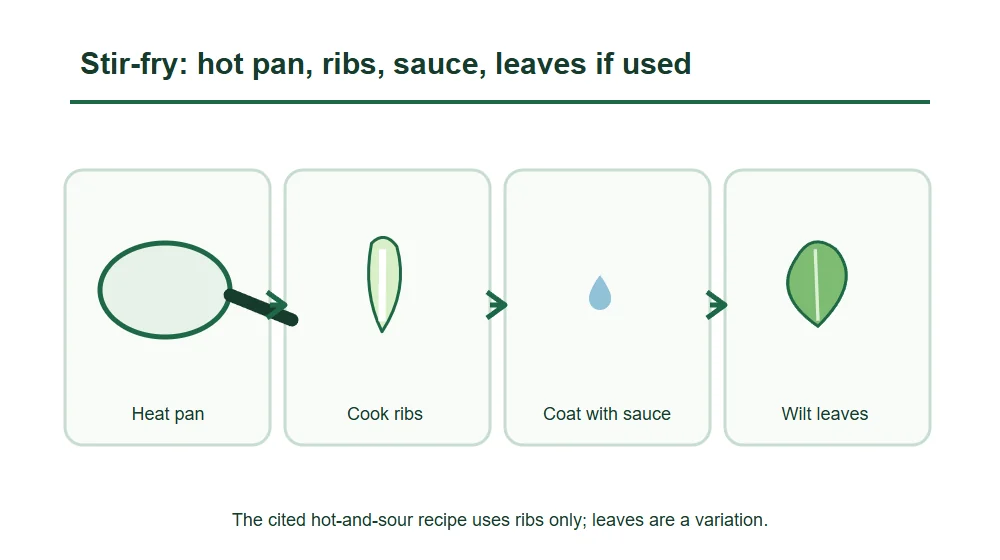 Stir-fry: hot pan, ribs, sauce, leaves if used

Heat pan

Cook ribs

Coat with sauce

Wilt leaves

The cited hot-and-sour recipe uses ribs only; leaves are a variation.